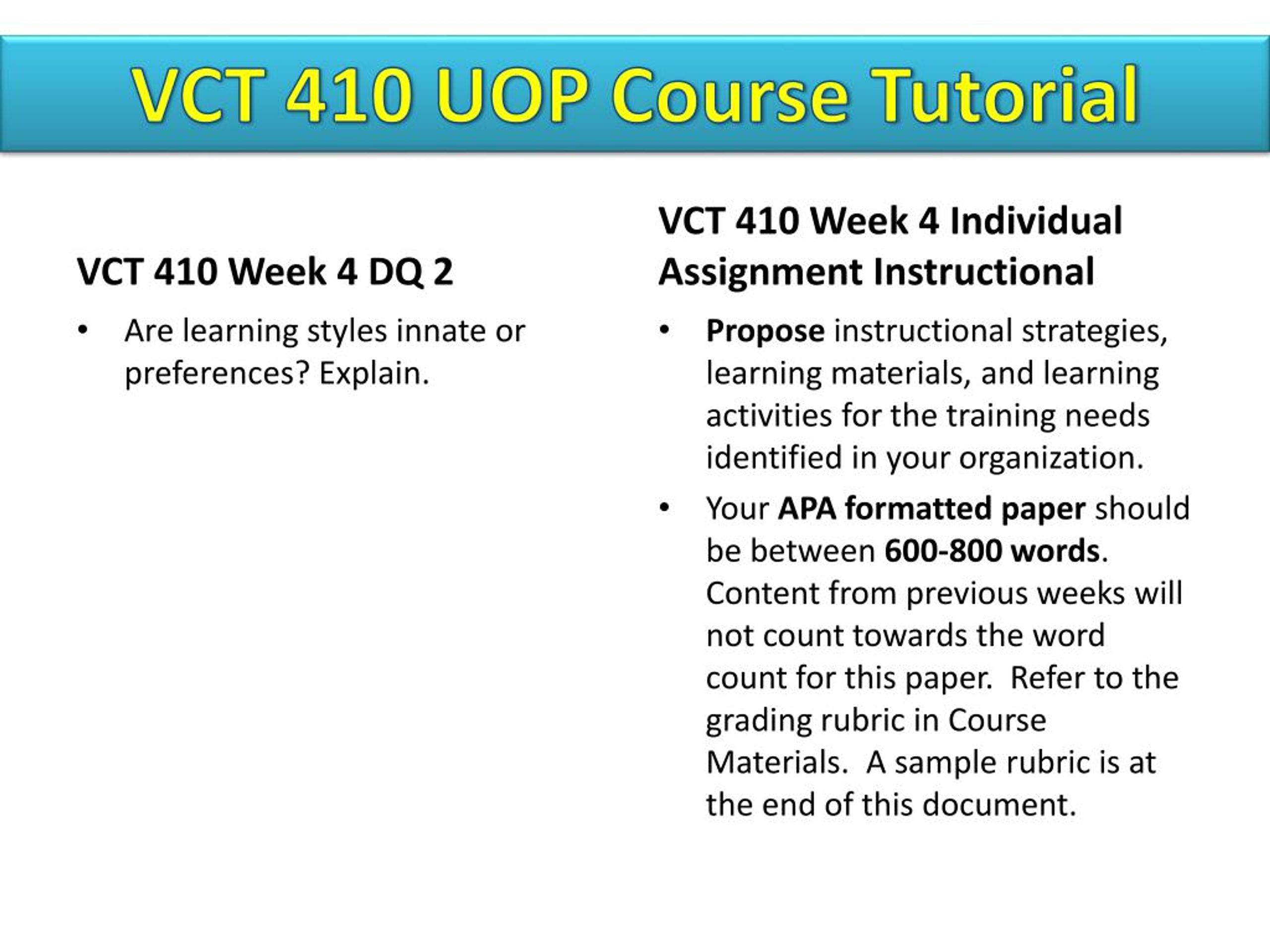 VCT 410 UOP Course Tutorial

VCT 410 Week 4 DQ 2

• Are learning styles innate or preferences? Explain.

VCT 410 Week 4 Individual Assignment Instructional

• Propose instructional strategies, learning materials, and learning activities for the training needs identified in your organization.

• Your APA formatted paper should be between 600-800 words. Content from previous weeks will not count towards the word count for this paper. Refer to the grading rubric in Course Materials. A sample rubric is at the end of this document.